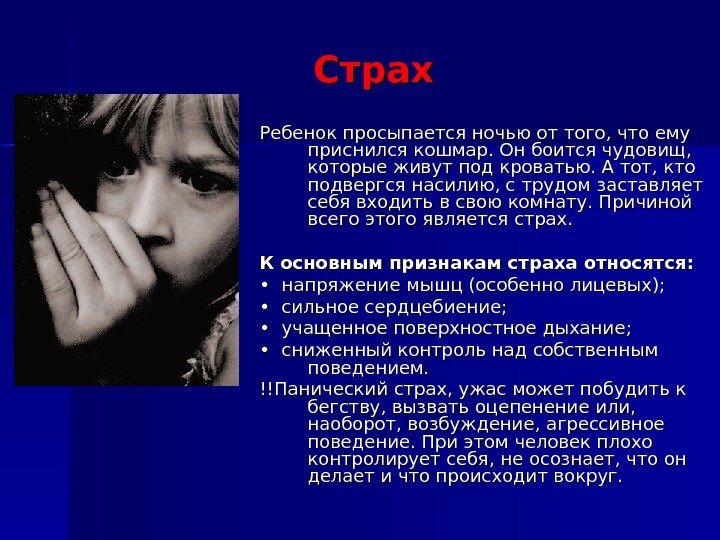 Страх

Ребенок просыпается ночью от того, что ему приснился кошмар. Он боится чудовищ, которые живут под кроватью. А тот, кто подвергся насилию, с трудом заставляет себя входить в свою комнату. Причиной всего этого является страх.

К основным признакам страха относятся:
• напряжение мышц (особенно лицевых);
• сильное сердцебиение;
• учащенное поверхностное дыхание;
• сниженный контроль над собственным поведением.
!!Панический страх, ужас может побудить к бегству, вызвать оцепенение или, наоборот, возбуждение, агрессивное поведение. При этом человек плохо контролирует себя, не осознает, что он делает и что происходит вокруг.